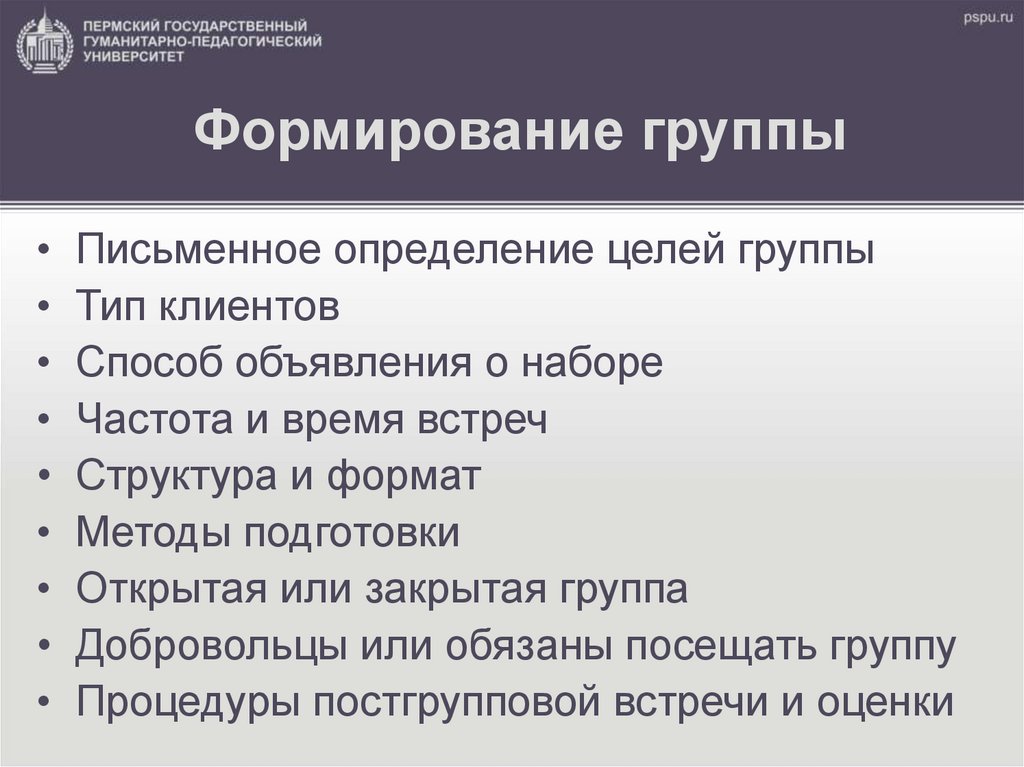 ПЕРМСКИЙ ГОСУДАРСТВЕННЫЙ ГУМАНИТАРНО-ПЕДАГОГИЧЕСКИЙ УНИВЕРСИТЕТ

pspu.ru

Формирование группы

• Письменное определение целей группы
• Тип клиентов
• Способ объявления о наборе
• Частота и время встреч
• Структура и формат
• Методы подготовки
• Открытая или закрытая группа
• Добровольцы или обязаны посещать группу
• Процедуры постгрупповой встречи и оценки